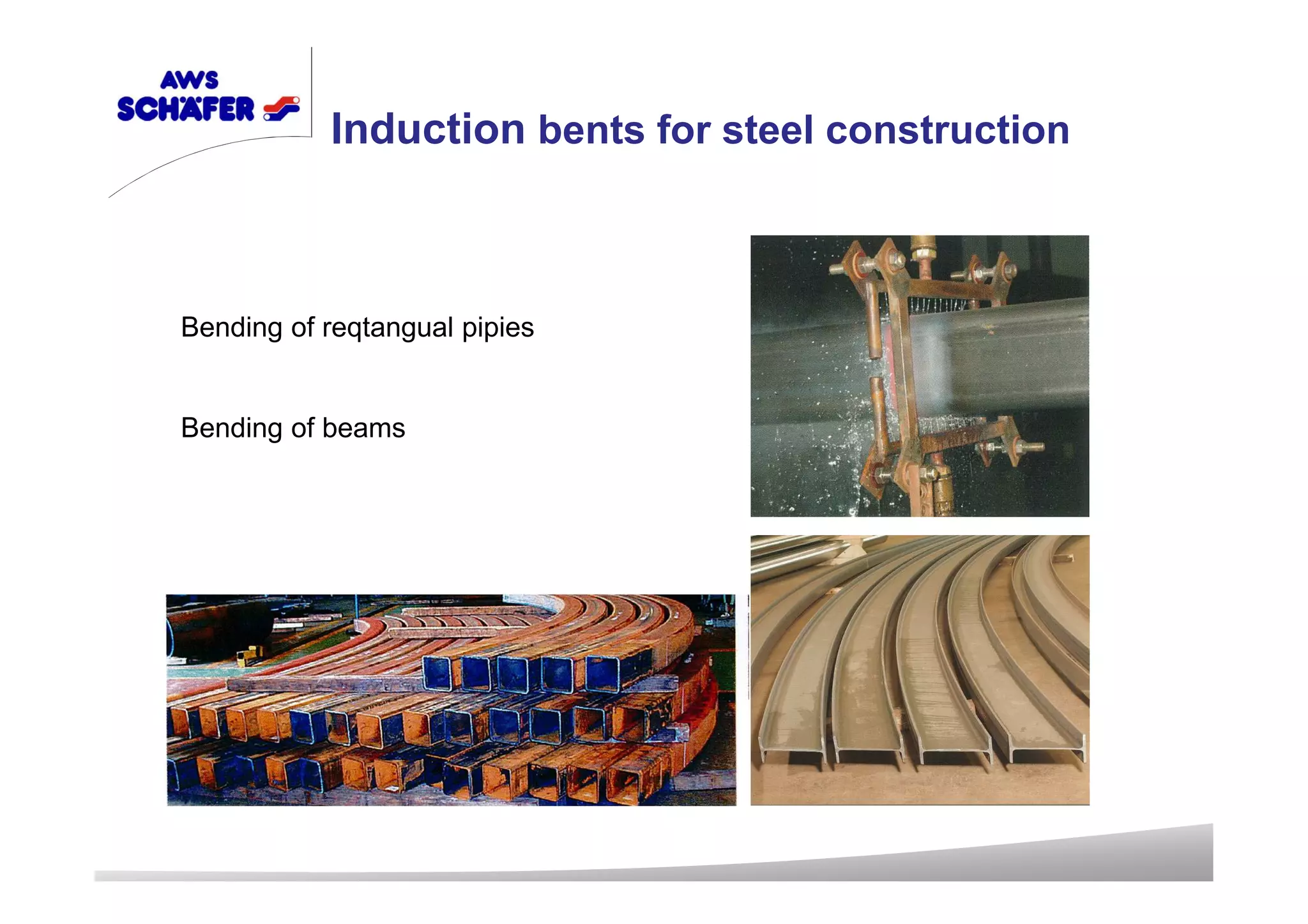 AWS
SCHÄFER

Induction bents for steel construction

Bending of reqtangual pipies

Bending of beams